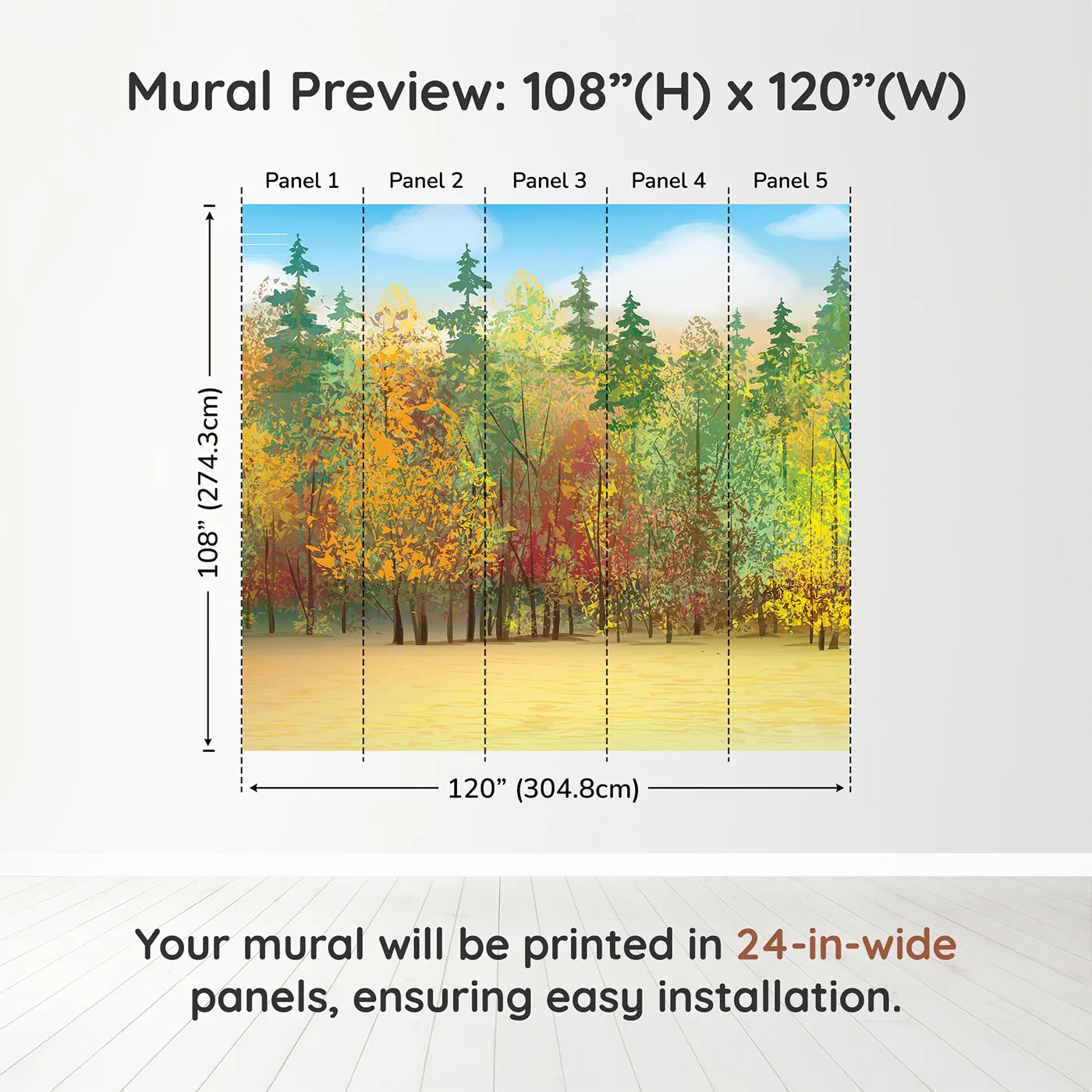 Mural Preview: 108”(H) x 120”(W)

Panel 1 Panel 2 Panel 3 Panel 4 Panel 5

108” (274.3cm)

120” (304.8cm)

Your mural will be printed in 24-in-wide panels, ensuring easy installation.